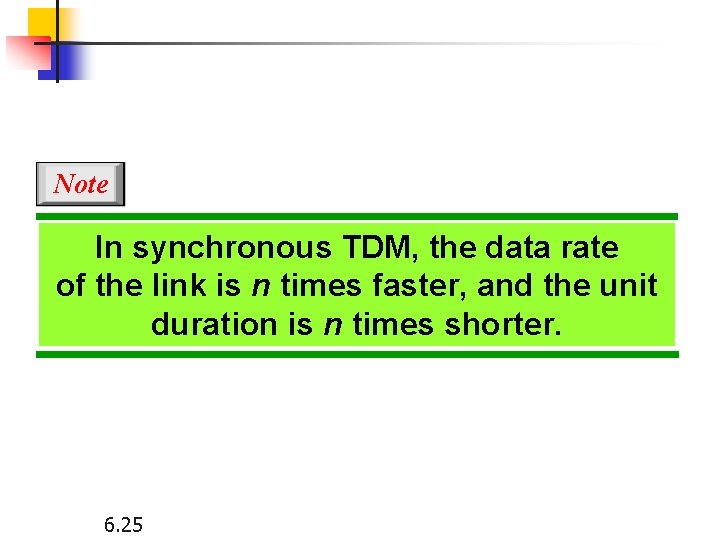 Note

In synchronous TDM, the data rate of the link is n times faster, and the unit duration is n times shorter.

6.25